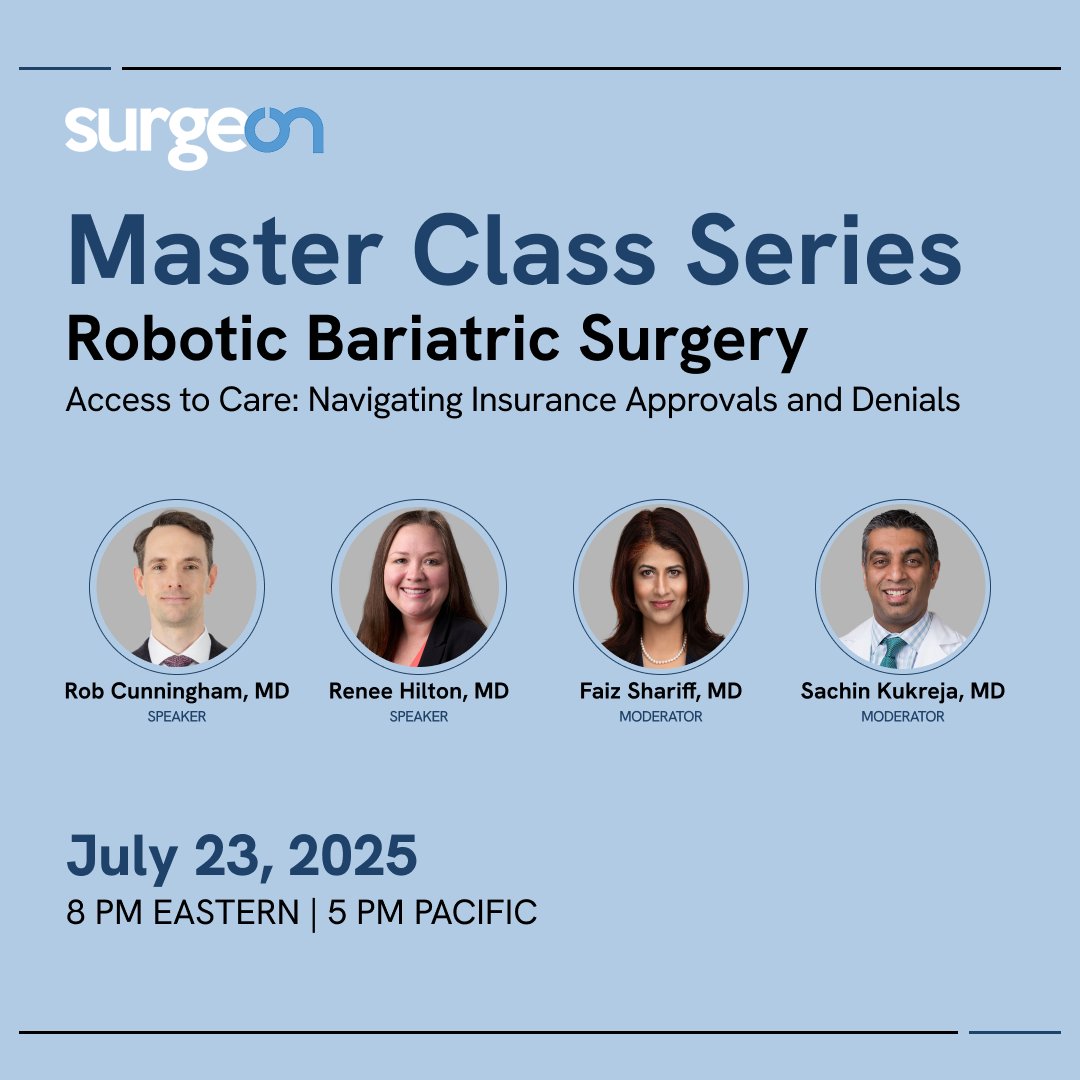 surgeon

Master Class Series

Robotic Bariatric Surgery

Access to Care: Navigating Insurance Approvals and Denials

Rob Cunningham, MD
SPEAKER

Renee Hilton, MD
SPEAKER

Faiz Shariff, MD
MODERATOR

Sachin Kukreja, MD
MODERATOR

July 23, 2025

8 PM EASTERN | 5 PM PACIFIC